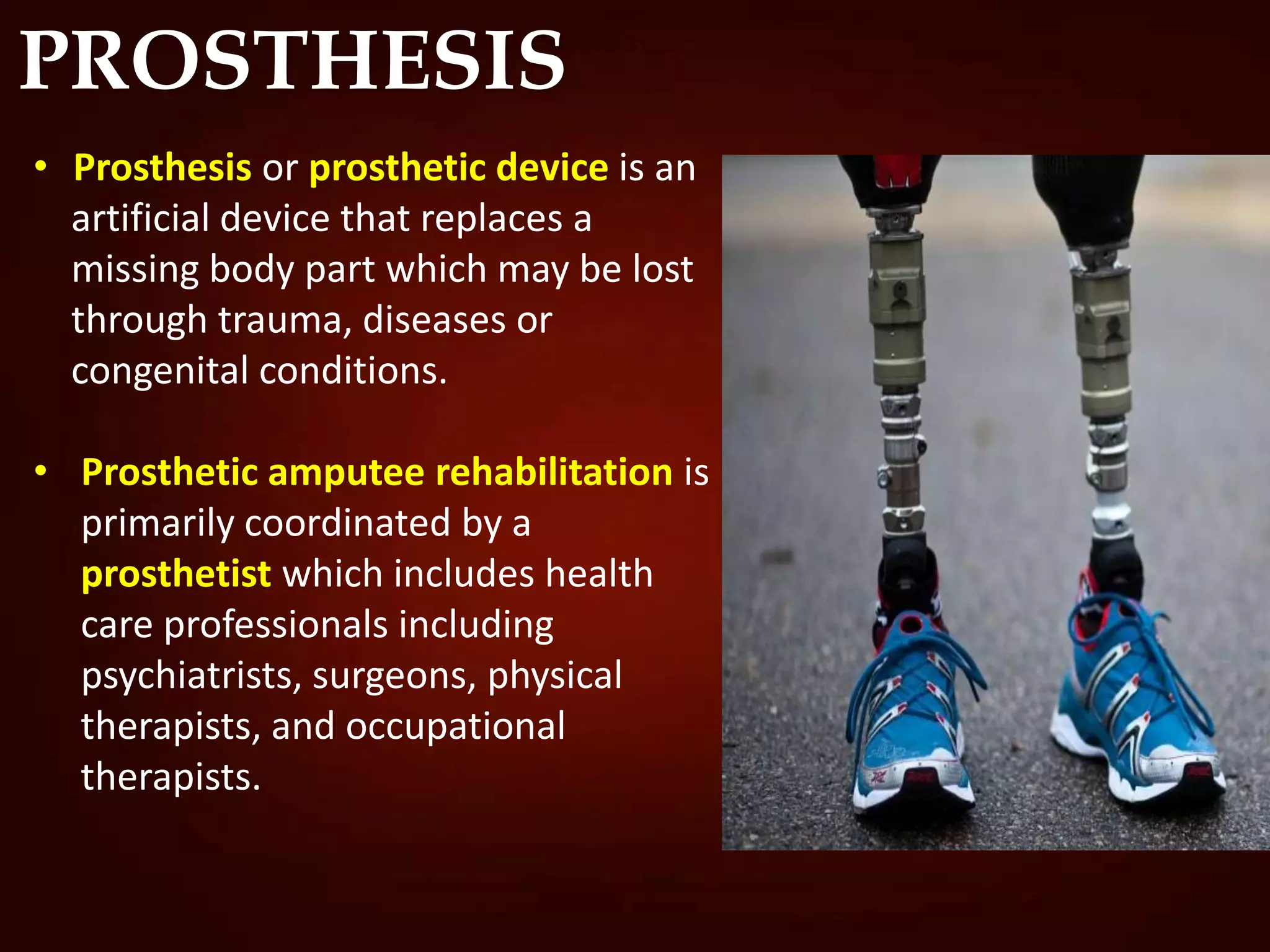 PROSTHESIS

• Prosthesis or prosthetic device is an artificial device that replaces a missing body part which may be lost through trauma, diseases or congenital conditions.

• Prosthetic amputee rehabilitation is primarily coordinated by a prosthetist which includes health care professionals including psychiatrists, surgeons, physical therapists, and occupational therapists.